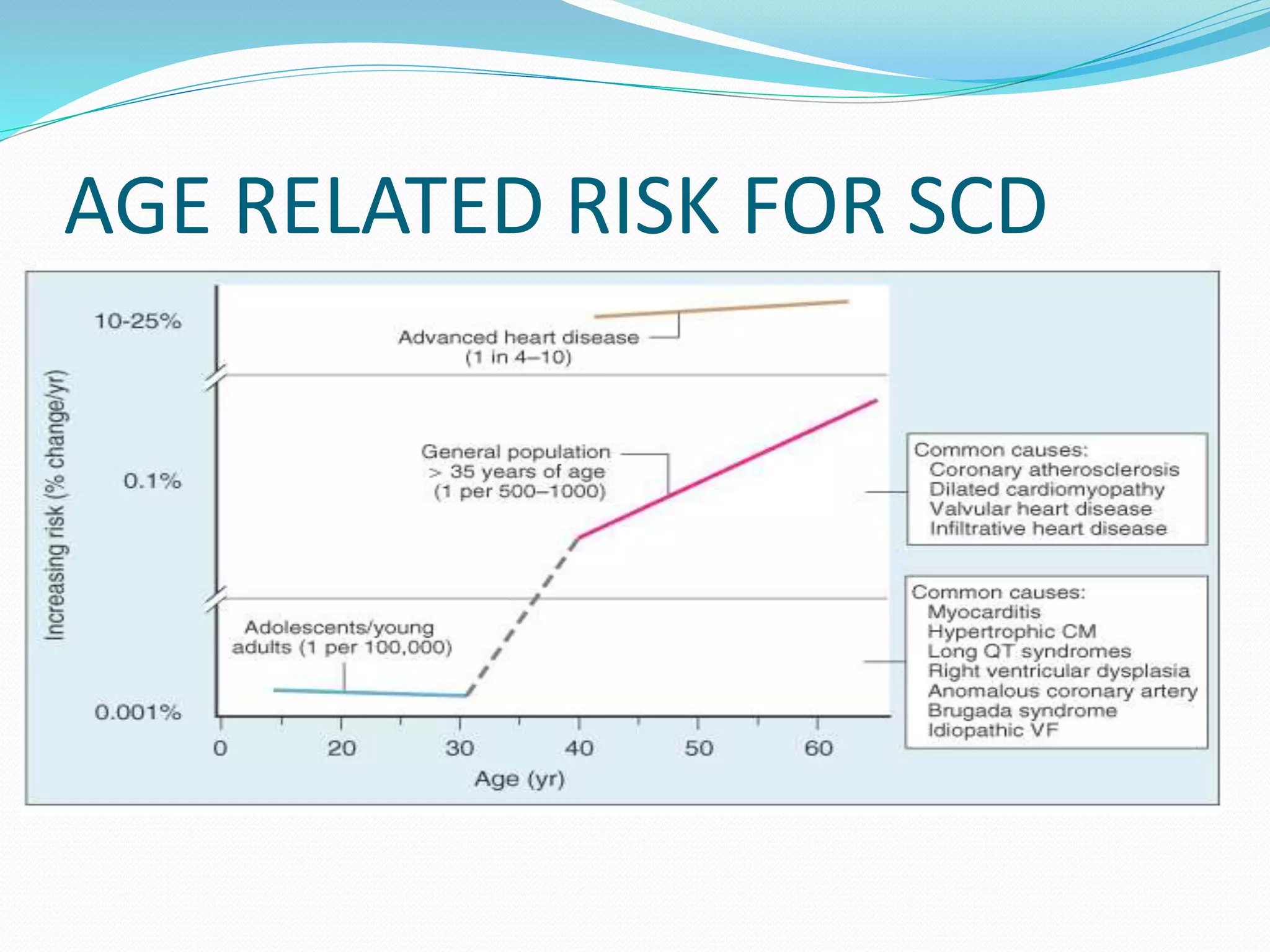 AGE RELATED RISK FOR SCD

Increasing risk (% change/yr)

10-25%

0.1%

0.001%

Advanced heart disease (1 in 4–10)

General population > 35 years of age (1 per 500–1000)

Adolescents/young adults (1 per 100,000)

0 20 30 40 50 60

Age (yr)

Common causes:
Coronary atherosclerosis
Dilated cardiomyopathy
Valvular heart disease
Infiltrative heart disease

Common causes:
Myocarditis
Hypertrophic CM
Long QT syndromes
Right ventricular dysplasia
Anomalous coronary artery
Brugada syndrome
Idiopathic VF